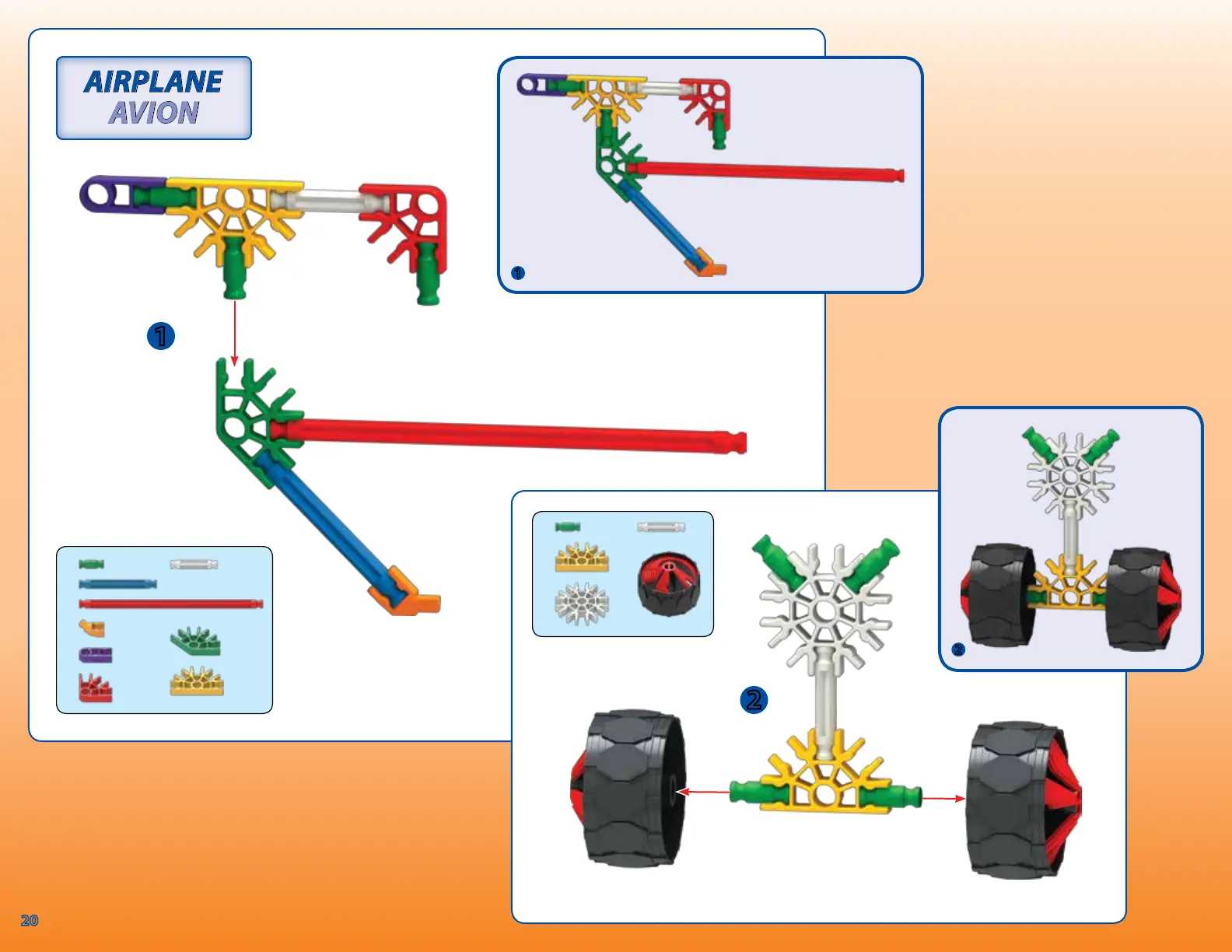 AIRPLANE
AVION

1

1

2

2

20